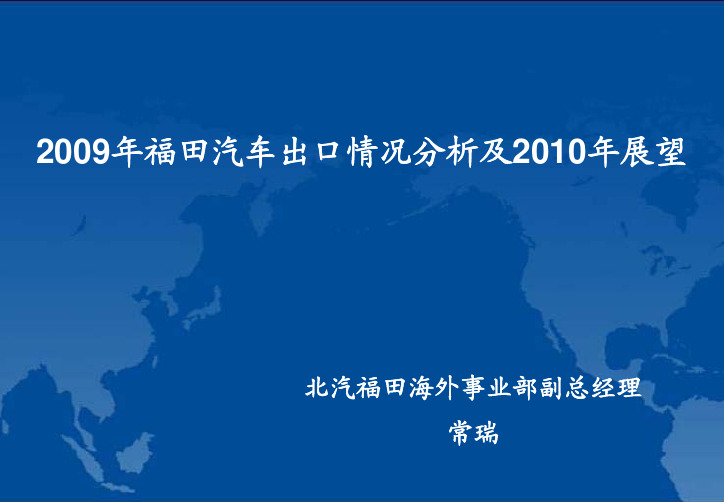 2009年福田汽车出口情况分析及2010年展望

北汽福田海外事业部副总经理

常瑞